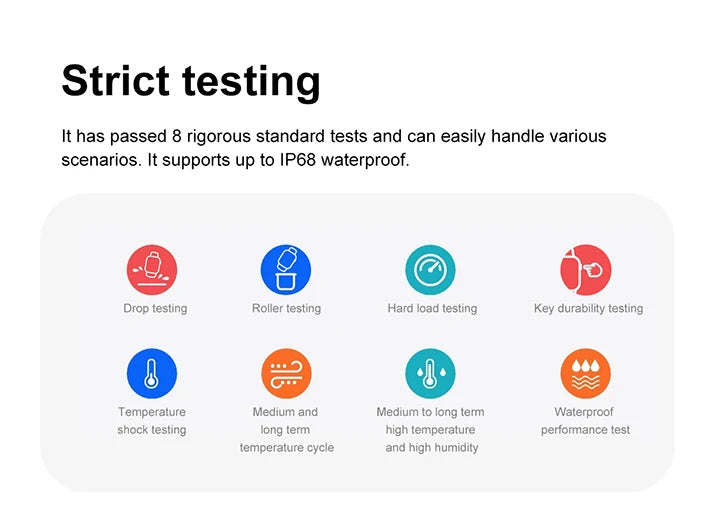 Strict testing

It has passed 8 rigorous standard tests and can easily handle various scenarios. It supports up to IP68 waterproof.

Drop testing

Roller testing

Hard load testing

Key durability testing

Temperature shock testing

Medium and long term temperature cycle

Medium to long term high temperature and high humidity

Waterproof performance test